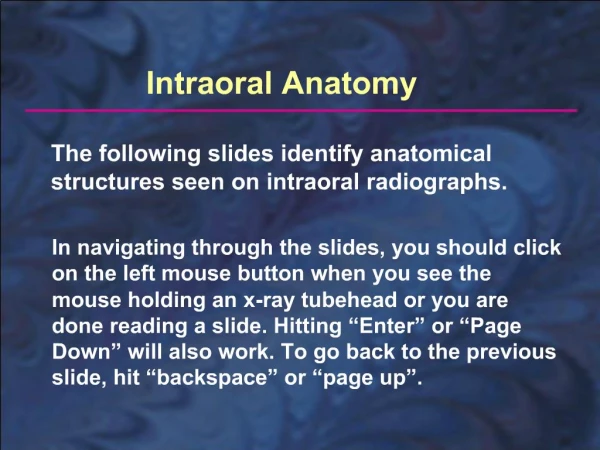 Intraoral Anatomy

The following slides identify anatomical structures seen on intraoral radiographs.

In navigating through the slides, you should click on the left mouse button when you see the mouse holding an x-ray tubehead or you are done reading a slide. Hitting “Enter” or “Page Down” will also work. To go back to the previous slide, hit “backspace” or “page up”.